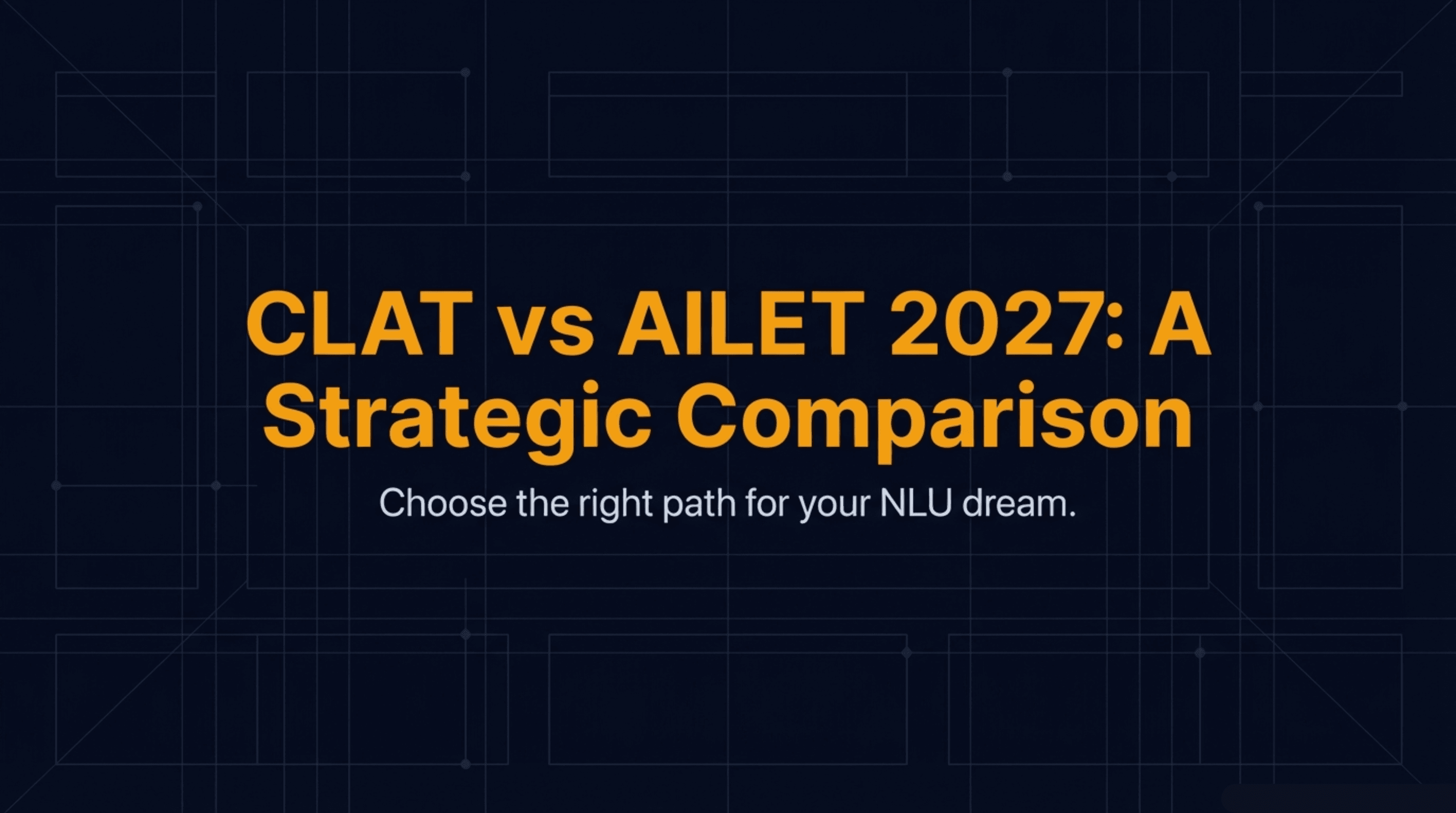 CLAT vs AILET 2027: A Strategic Comparison

Choose the right path for your NLU dream.